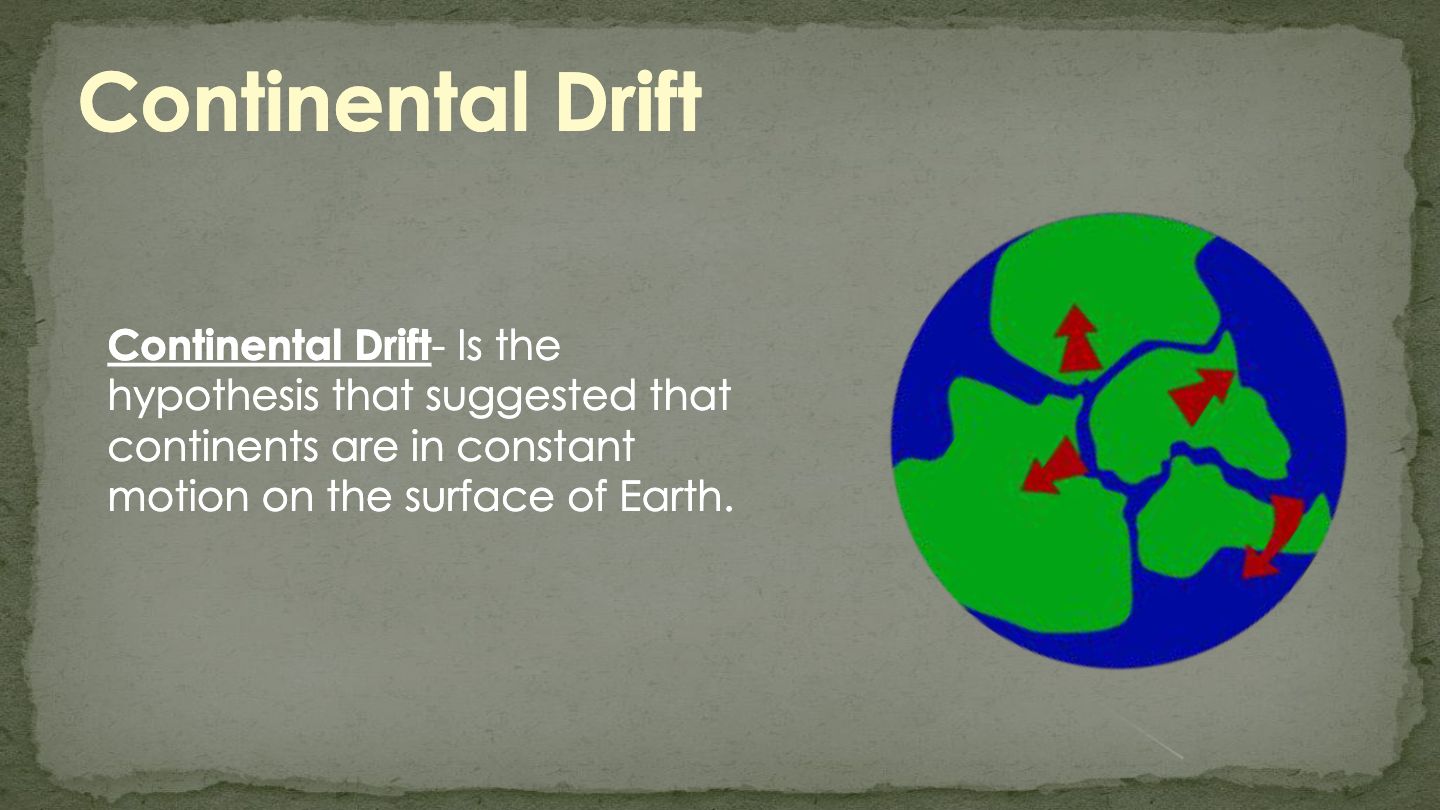 Continental Drift

Continental Drift- Is the hypothesis that suggested that continents are in constant motion on the surface of Earth.